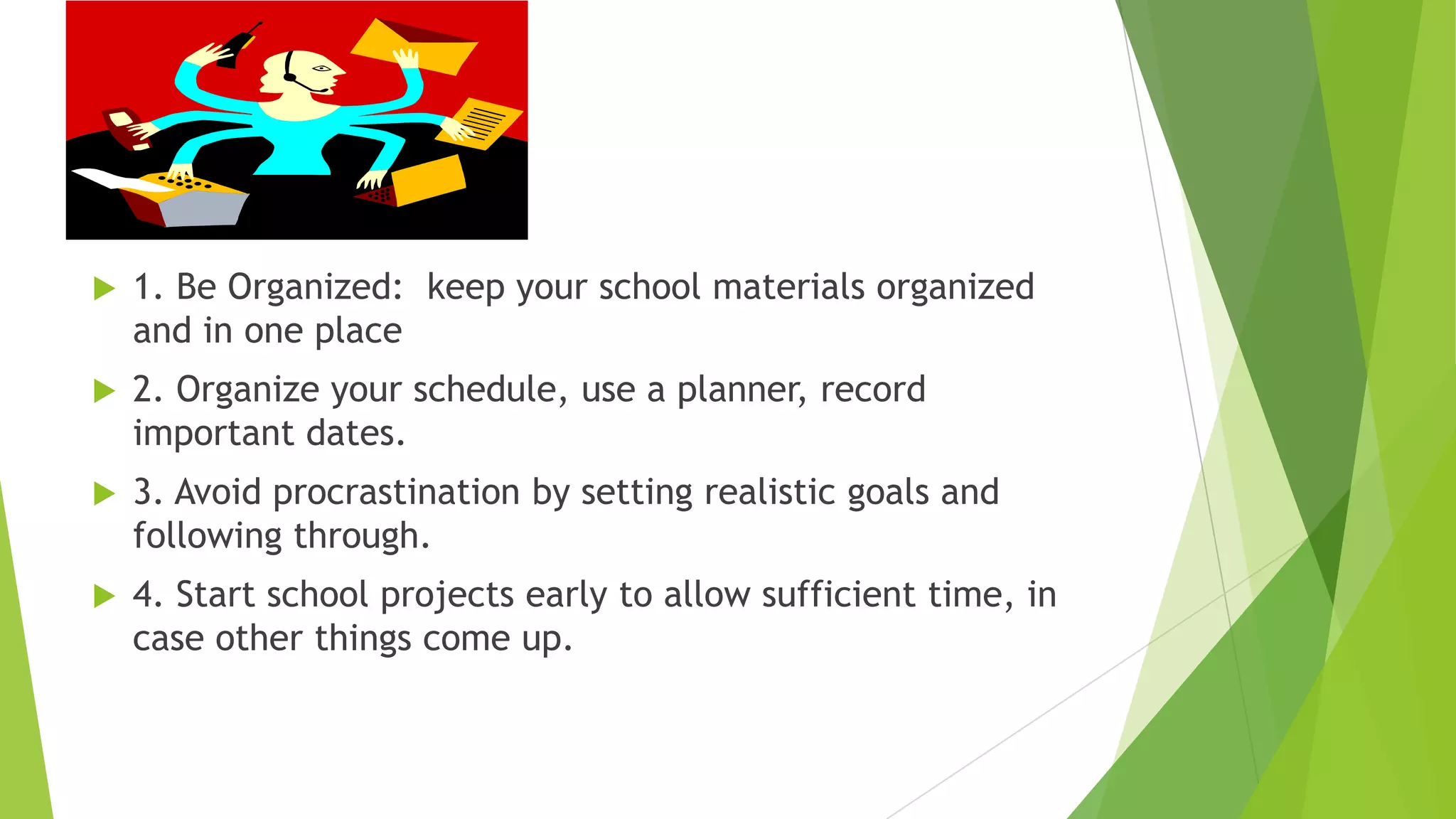 1. Be Organized:  keep your school materials organized and in one place

2. Organize your schedule, use a planner, record important dates.

3. Avoid procrastination by setting realistic goals and following through.

4. Start school projects early to allow sufficient time, in case other things come up.